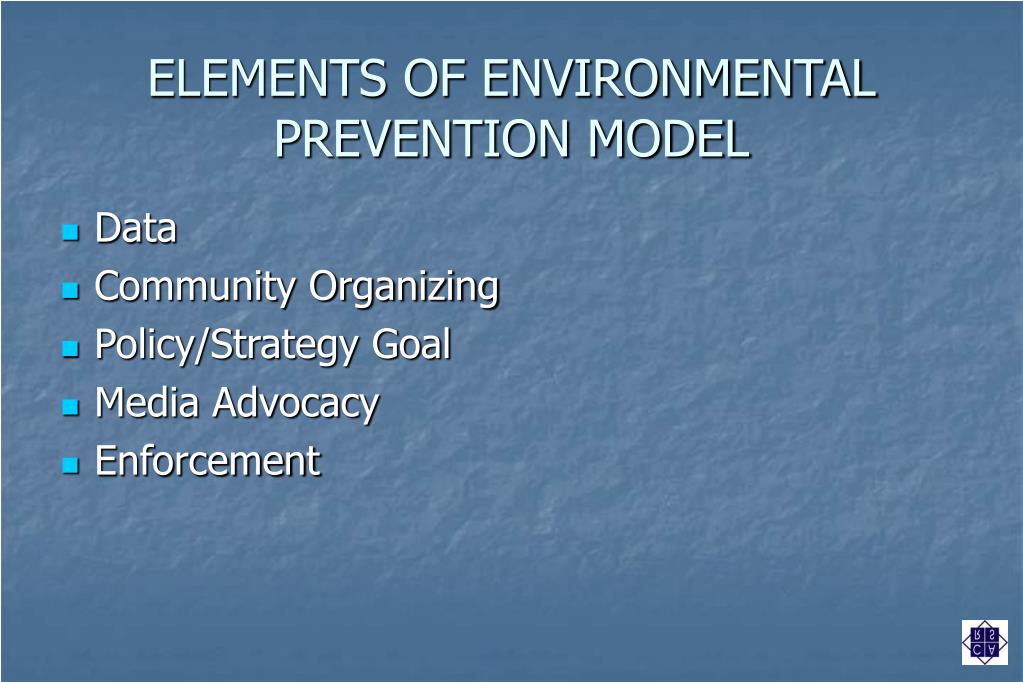 ELEMENTS OF ENVIRONMENTAL PREVENTION MODEL

- Data
- Community Organizing
- Policy/Strategy Goal
- Media Advocacy
- Enforcement